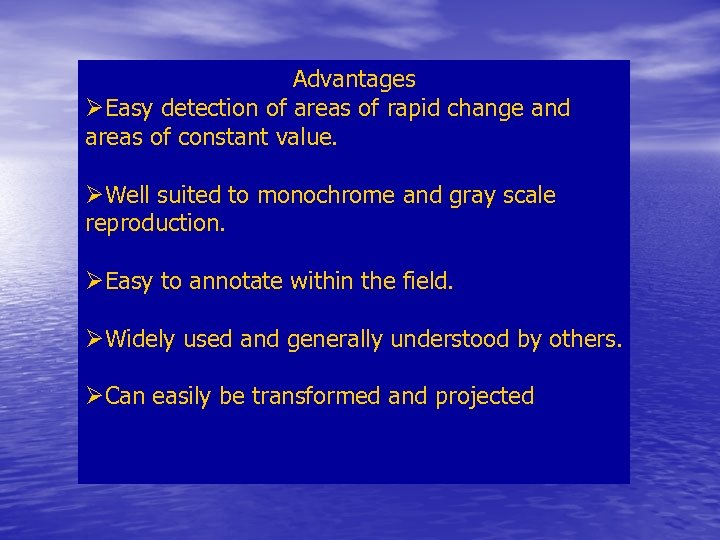 Advantages

➢Easy detection of areas of rapid change and areas of constant value.

➢Well suited to monochrome and gray scale reproduction.

➢Easy to annotate within the field.

➢Widely used and generally understood by others.

➢Can easily be transformed and projected